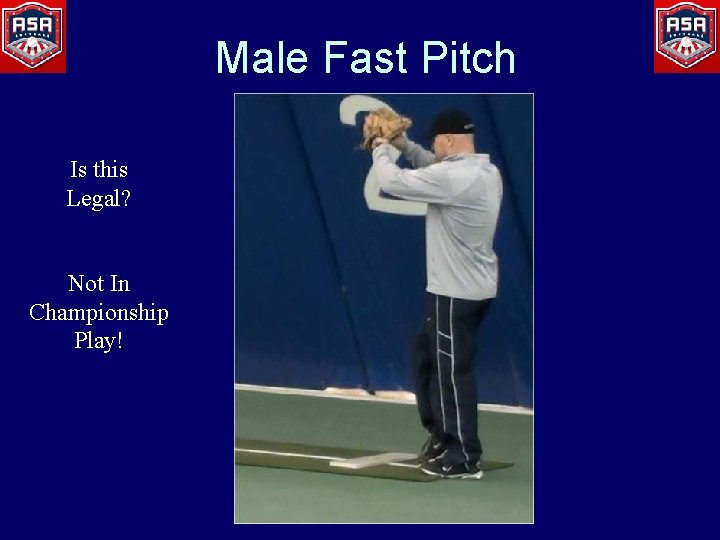 ASA

ASA

Male Fast Pitch

Is this Legal?

Not In Championship Play!